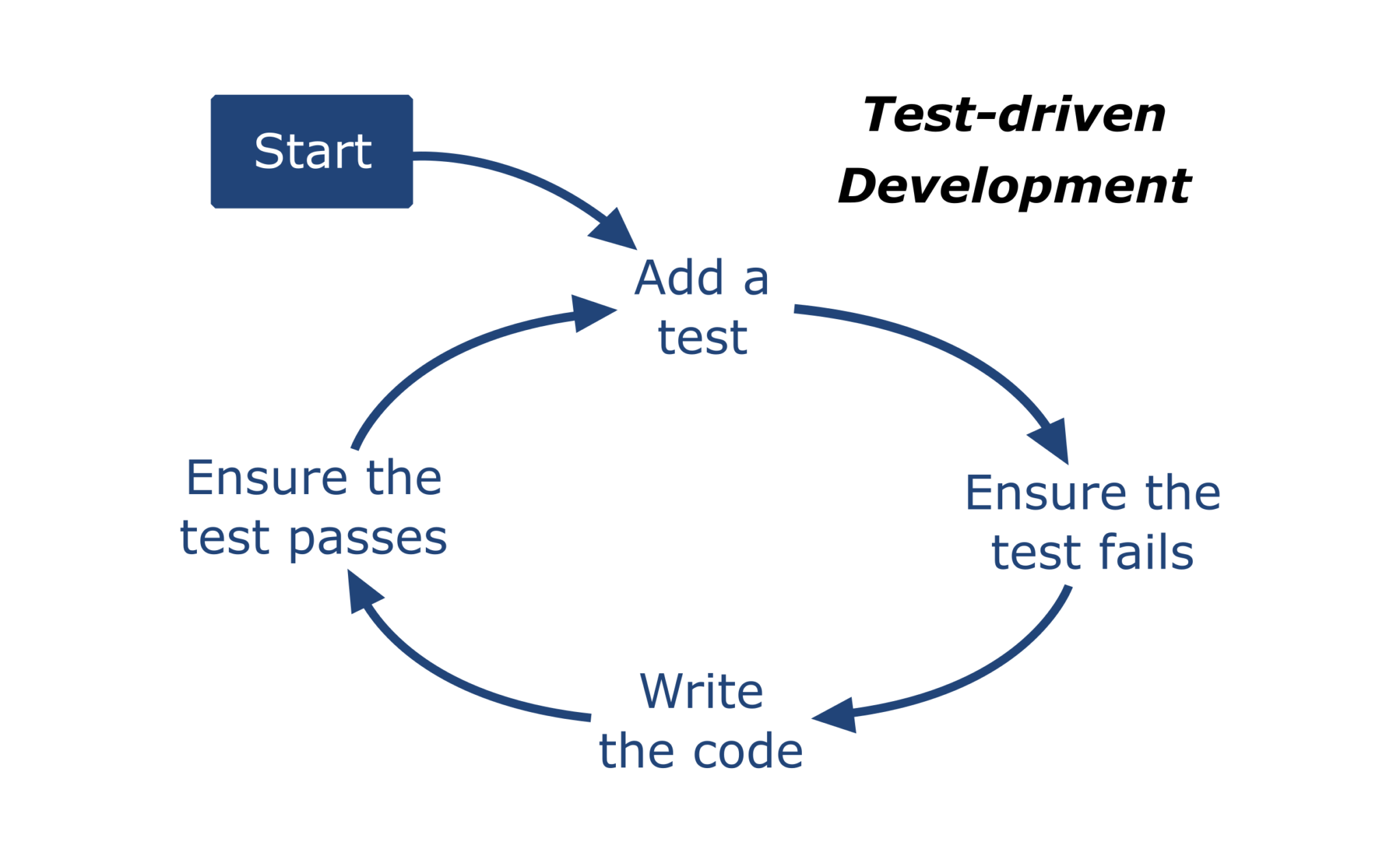 Start

Test-driven Development

Add a test

Ensure the test fails

Write the code

Ensure the test passes